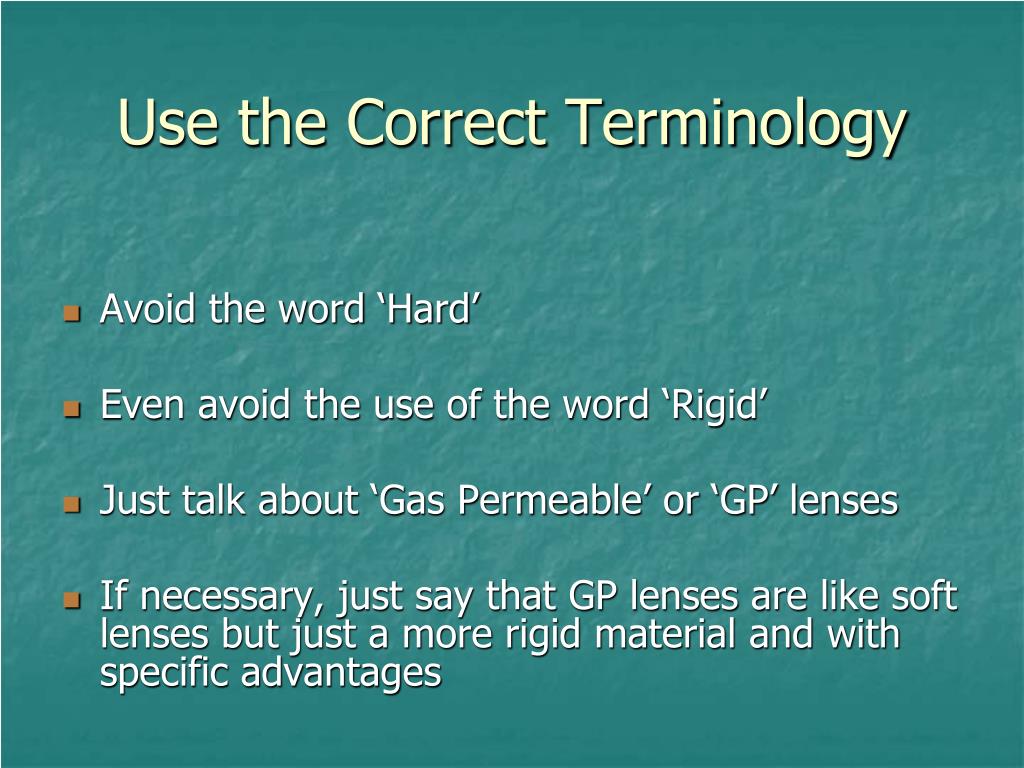 Use the Correct Terminology

Avoid the word ‘Hard’

Even avoid the use of the word ‘Rigid’

Just talk about ‘Gas Permeable’ or ‘GP’ lenses

If necessary, just say that GP lenses are like soft lenses but just a more rigid material and with specific advantages